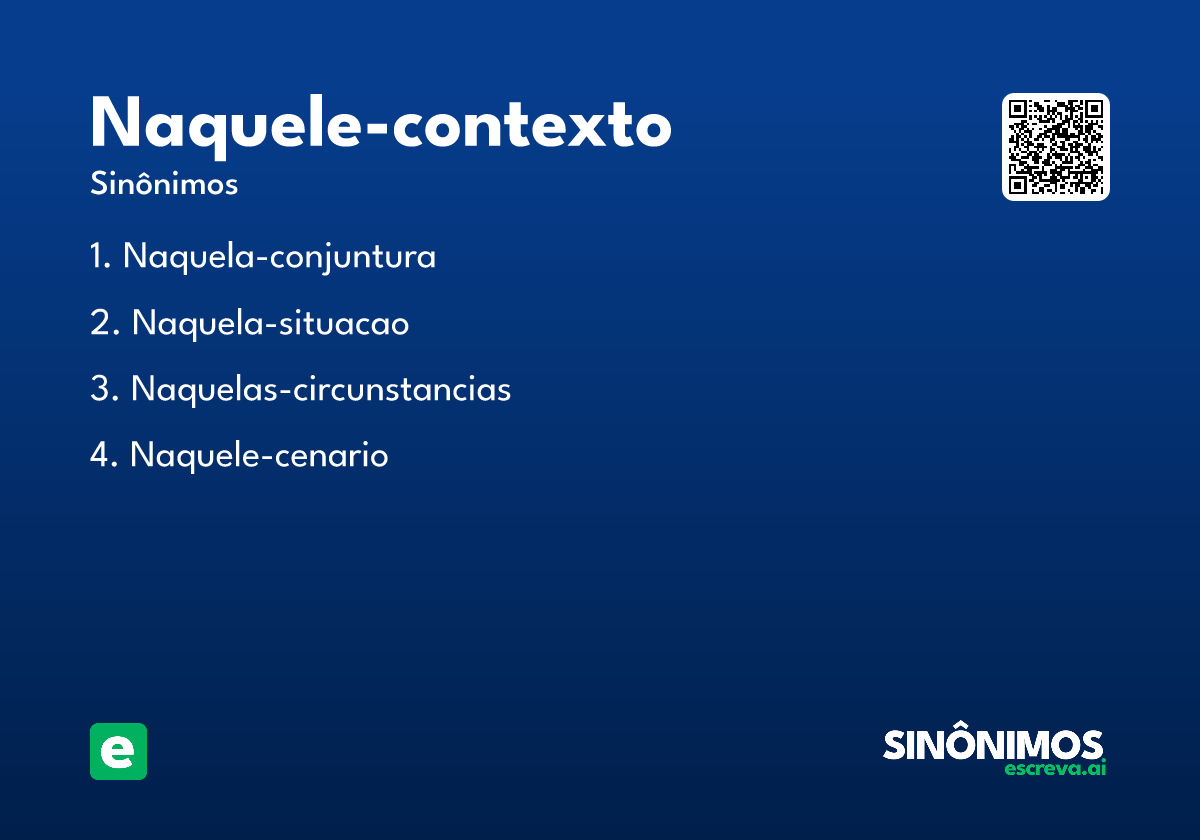 Naquele-contexto
Sinônimos

1. Naquela-conjuntura
2. Naquela-situacao
3. Naquelas-circunstancias
4. Naquele-cenario

e

SINÔNIMOS
escreva.ai